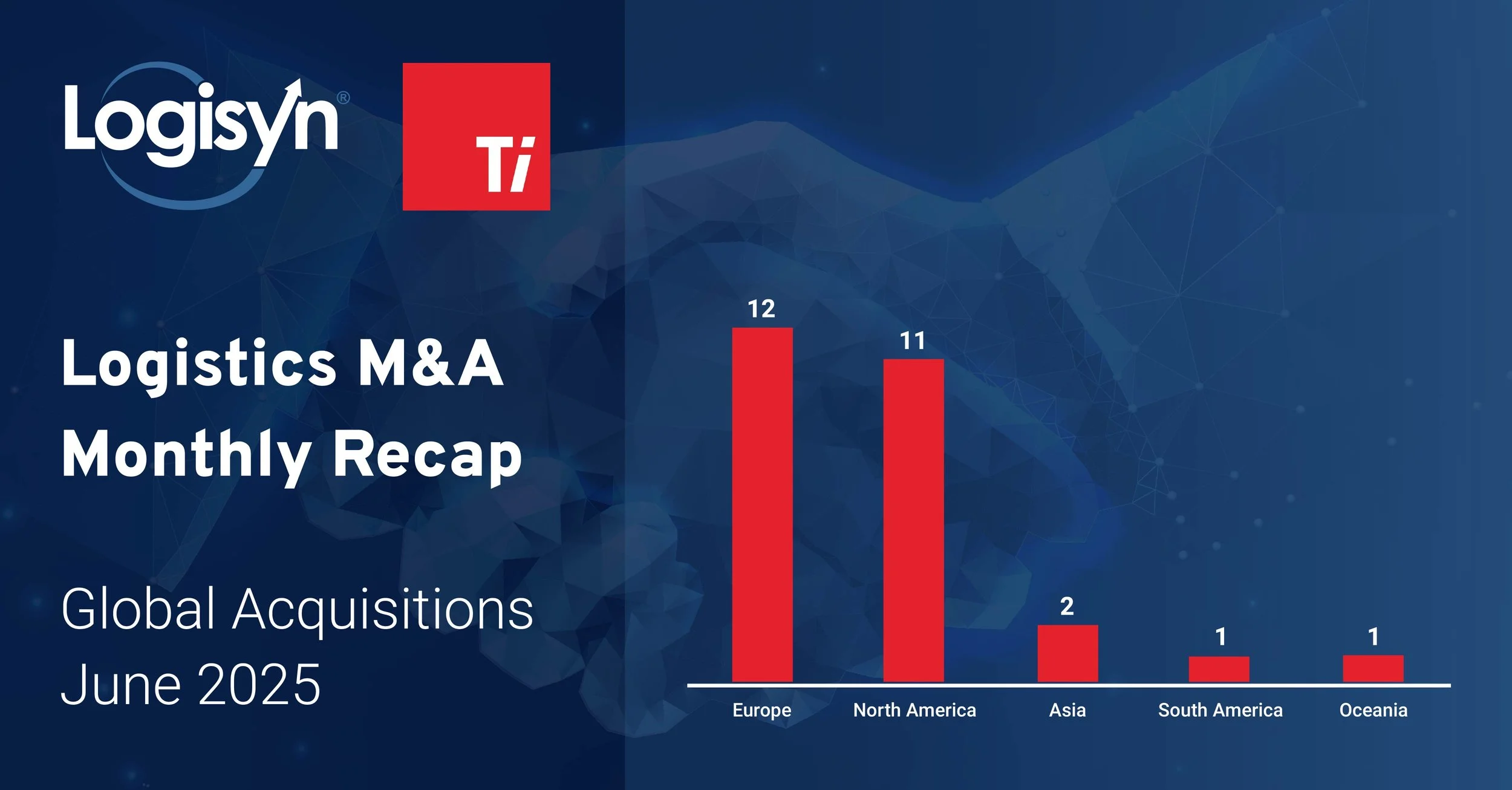 Logisyn®

Ti

Logistics M&A Monthly Recap

Global Acquisitions June 2025

12
11
2
1
1

Europe
North America
Asia
South America
Oceania